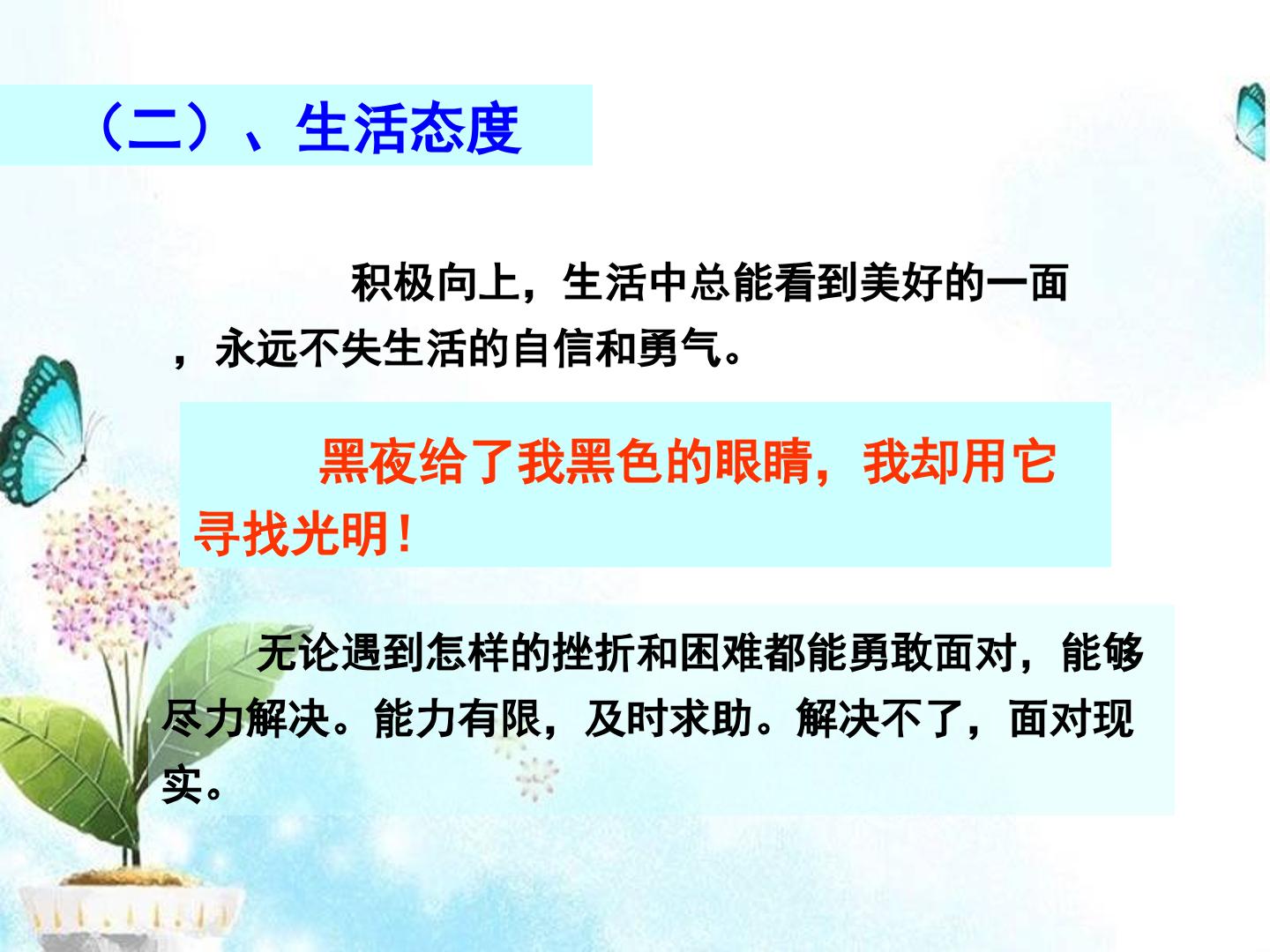 （二）、生活态度

积极向上，生活中总能看到美好的一面，永远不失生活的自信和勇气。

黑夜给了我黑色的眼睛，我却用它寻找光明！

无论遇到怎样的挫折和困难都能勇敢面对，能够尽力解决。能力有限，及时求助。解决不了，面对现实。